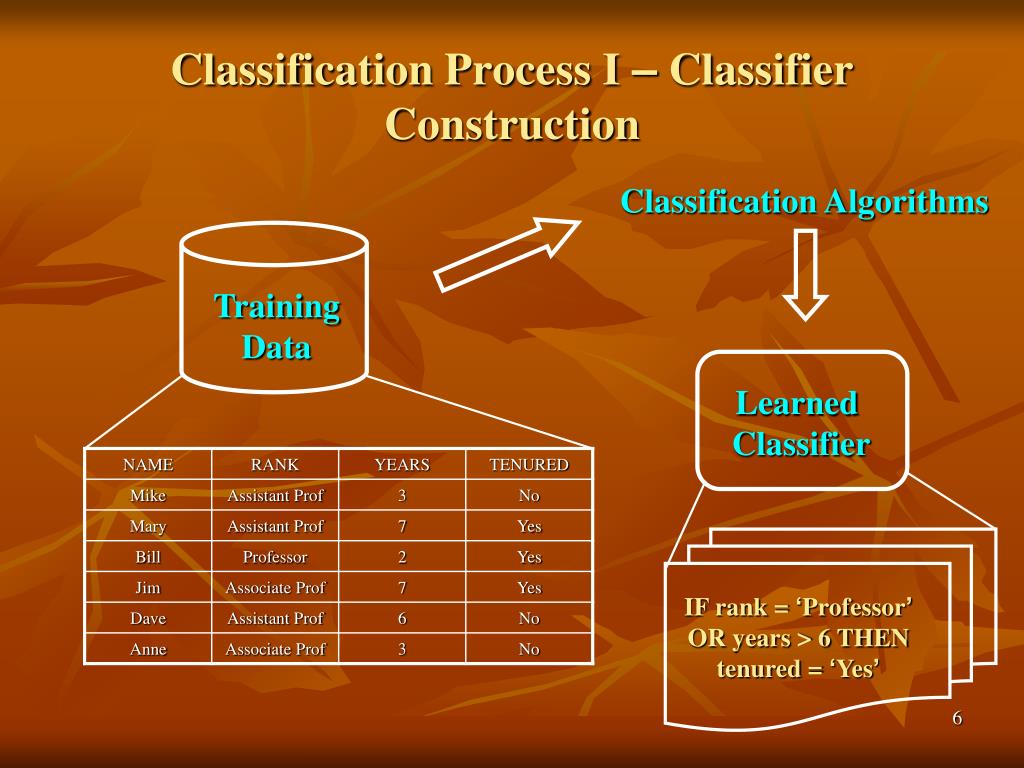 Classification Process I – Classifier Construction

Classification Algorithms

Training Data

Learned Classifier

| NAME | RANK | YEARS | TENURED |
|---|---|---|---|
| Mike | Assistant Prof | 3 | No |
| Mary | Assistant Prof | 7 | Yes |
| Bill | Professor | 2 | Yes |
| Jim | Associate Prof | 7 | Yes |
| Dave | Assistant Prof | 6 | No |
| Anne | Associate Prof | 3 | No |

IF rank = ‘Professor’ OR years > 6 THEN tenured = ‘Yes’

6